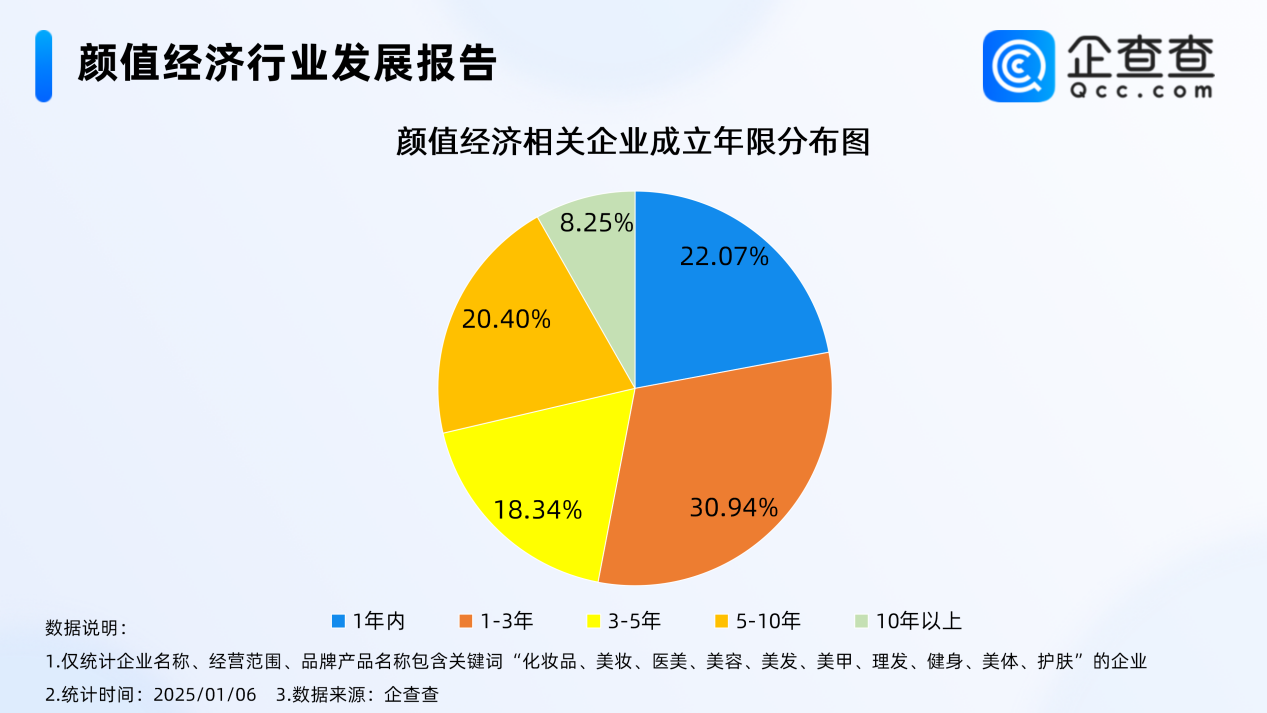 颜值经济行业发展报告

企查查
Qcc.com

颜值经济相关企业成立年限分布图

8.25%
22.07%
20.40%
18.34%
30.94%

1年内　1-3年　3-5年　5-10年　10年以上

数据说明：
1.仅统计企业名称、经营范围、品牌产品名称包含关键词“化妆品、美妆、医美、美容、美发、美甲、理发、健身、美体、护肤”的企业
2.统计时间：2025/01/06　3.数据来源：企查查